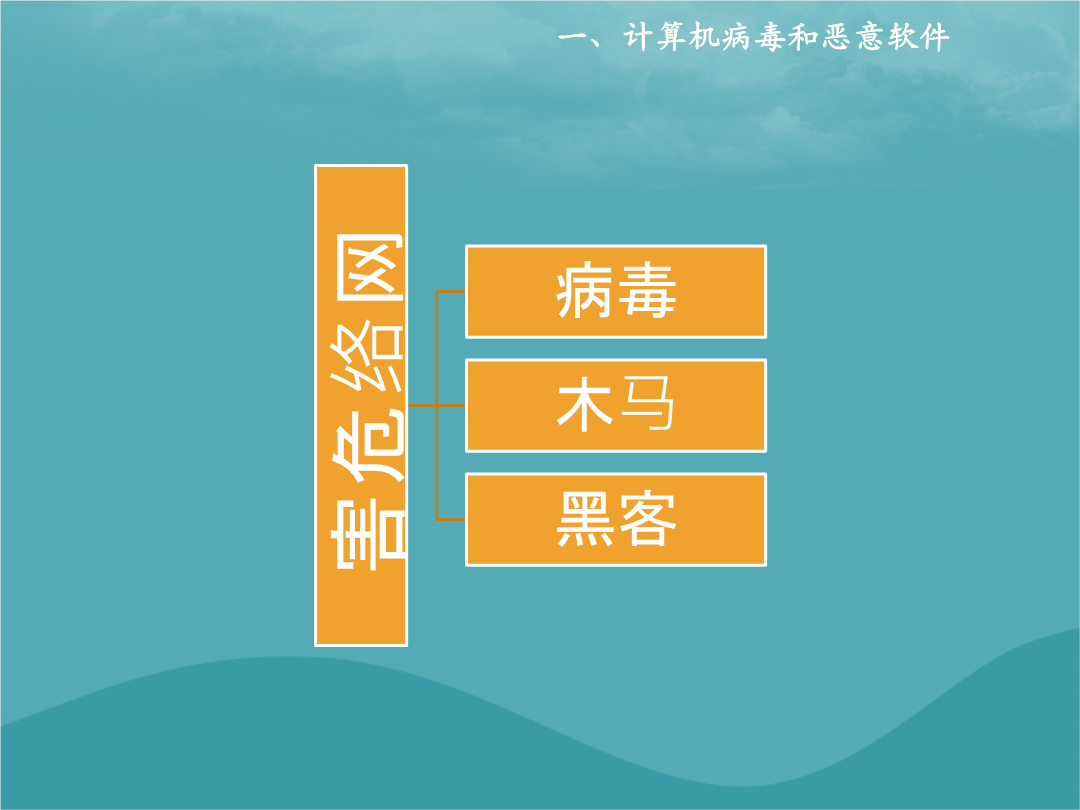 一、计算机病毒和恶意软件

网络危害

病毒

木马

黑客